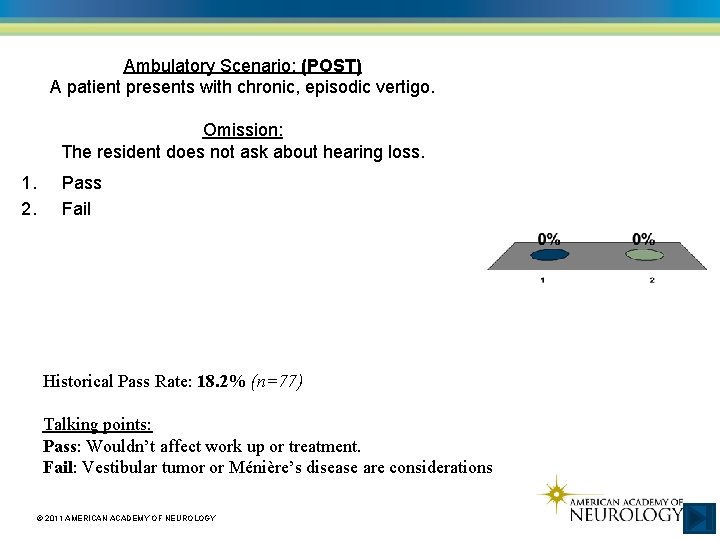 Ambulatory Scenario: (POST)
A patient presents with chronic, episodic vertigo.

Omission:
The resident does not ask about hearing loss.

1. Pass
2. Fail

0%
0%
1
2

Historical Pass Rate: 18.2% (n=77)

Talking points:
Pass: Wouldn't affect work up or treatment.
Fail: Vestibular tumor or Ménière's disease are considerations

© 2011 AMERICAN ACADEMY OF NEUROLOGY

AMERICAN ACADEMY OF NEUROLOGY